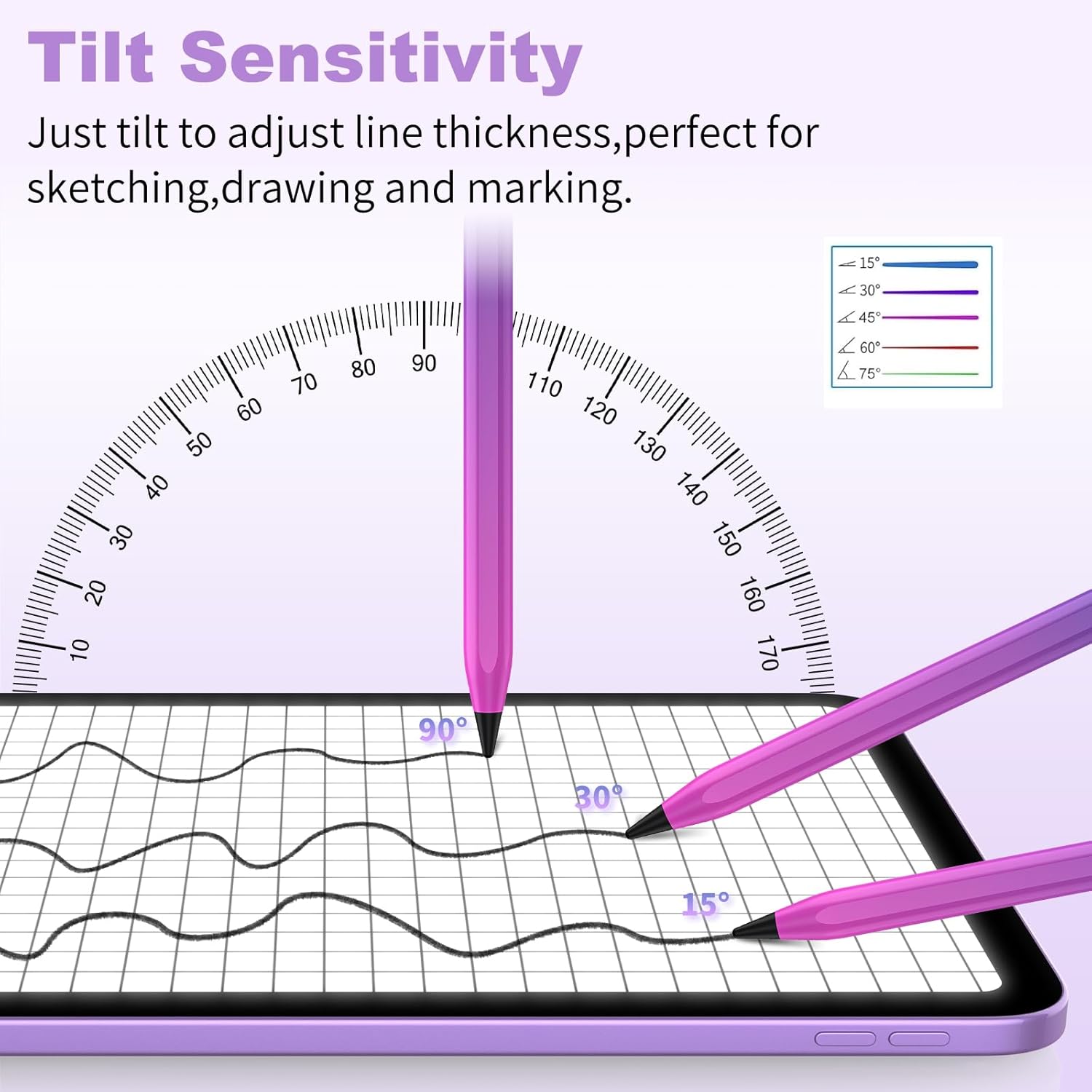 Tilt Sensitivity

Just tilt to adjust line thickness,perfect for sketching,drawing and marking.

15°
30°
45°
60°
75°

10
20
30
40
50
60
70
80
90
110
120
130
140
150
160
170

90°

30°

15°